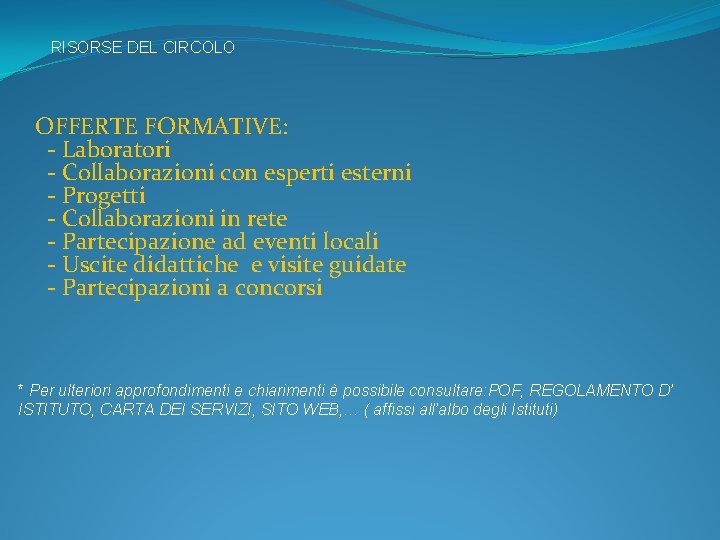 RISORSE DEL CIRCOLO

OFFERTE FORMATIVE:
- Laboratori
- Collaborazioni con esperti esterni
- Progetti
- Collaborazioni in rete
- Partecipazione ad eventi locali
- Uscite didattiche e visite guidate
- Partecipazioni a concorsi

* Per ulteriori approfondimenti e chiarimenti è possibile consultare:POF, REGOLAMENTO D' ISTITUTO, CARTA DEI SERVIZI, SITO WEB,… ( affissi all'albo degli Istituti)